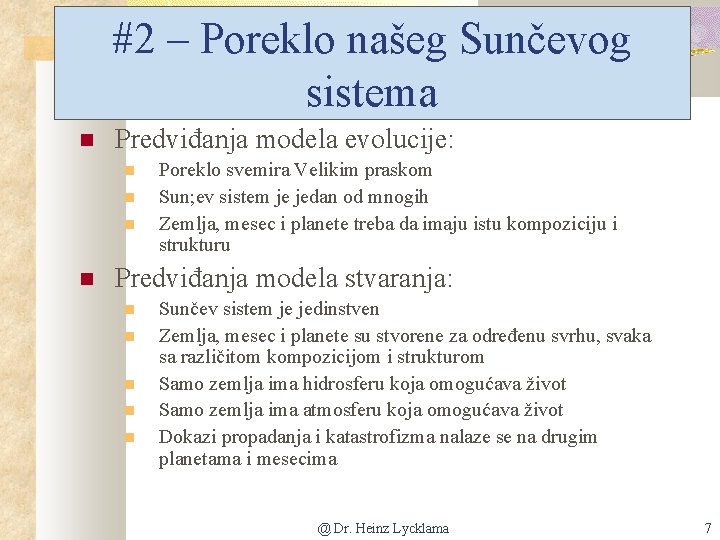 #2 – Poreklo našeg Sunčevog sistema

Predviđanja modela evolucije:

Poreklo svemira Velikim praskom

Sun;ev sistem je jedan od mnogih

Zemlja, mesec i planete treba da imaju istu kompoziciju i strukturu

Predviđanja modela stvaranja:

Sunčev sistem je jedinstven

Zemlja, mesec i planete su stvorene za određenu svrhu, svaka sa različitom kompozicijom i strukturom

Samo zemlja ima hidrosferu koja omogućava život

Samo zemlja ima atmosferu koja omogućava život

Dokazi propadanja i katastrofizma nalaze se na drugim planetama i mesecima

@ Dr. Heinz Lycklama

7